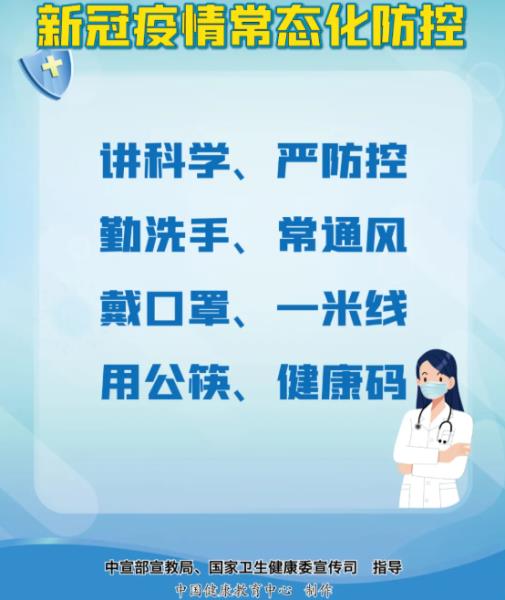 新冠疫情常态化防控

讲科学、严防控

勤洗手、常通风

戴口罩、一米线

用公筷、健康码

中宣部宣教局、国家卫生健康委宣传司 指导

中国健康教育中心 制作